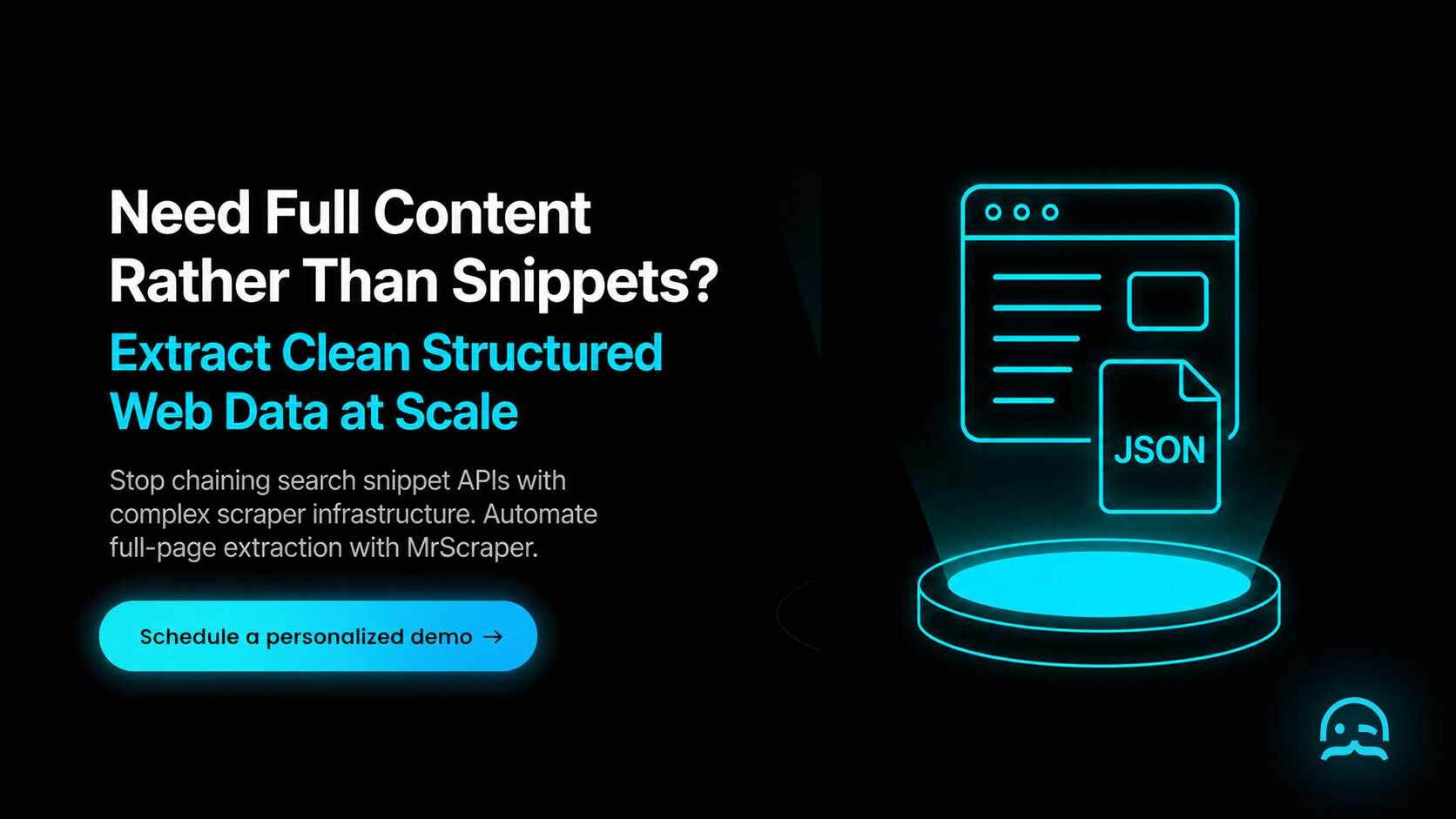 Need Full Content Rather Than Snippets?

Extract Clean Structured Web Data at Scale

Stop chaining search snippet APIs with complex scraper infrastructure. Automate full-page extraction with MrScraper.

Schedule a personalized demo →

JSON